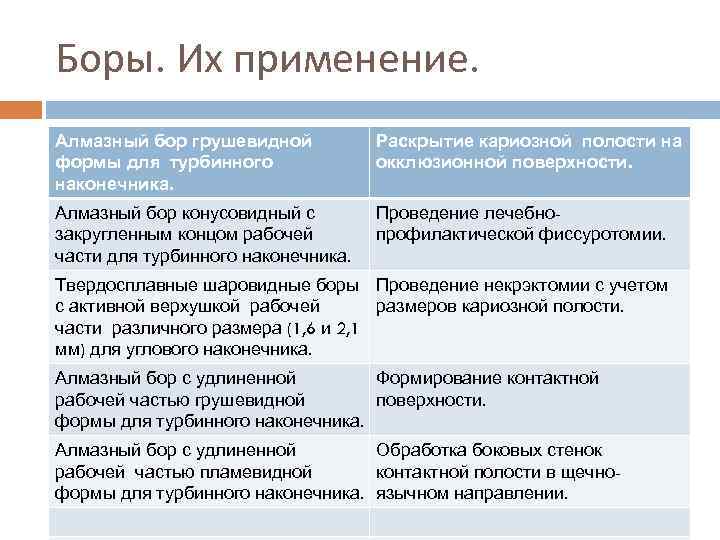 Боры. Их применение.

| Алмазный бор грушевидной формы для турбинного наконечника. | Раскрытие кариозной полости на окклюзионной поверхности. |
|---|---|
| Алмазный бор конусовидный с закругленным концом рабочей части для турбинного наконечника. | Проведение лечебно-профилактической фиссуротомии. |
| Твердосплавные шаровидные боры с активной верхушкой рабочей части различного размера (1,6 и 2,1 мм) для углового наконечника. | Проведение некрэктомии с учетом размеров кариозной полости. |
| Алмазный бор с удлиненной рабочей частью грушевидной формы для турбинного наконечника. | Формирование контактной поверхности. |
| Алмазный бор с удлиненной рабочей частью пламевидной формы для турбинного наконечника. | Обработка боковых стенок контактной полости в щечно-язычном направлении. |
| | |